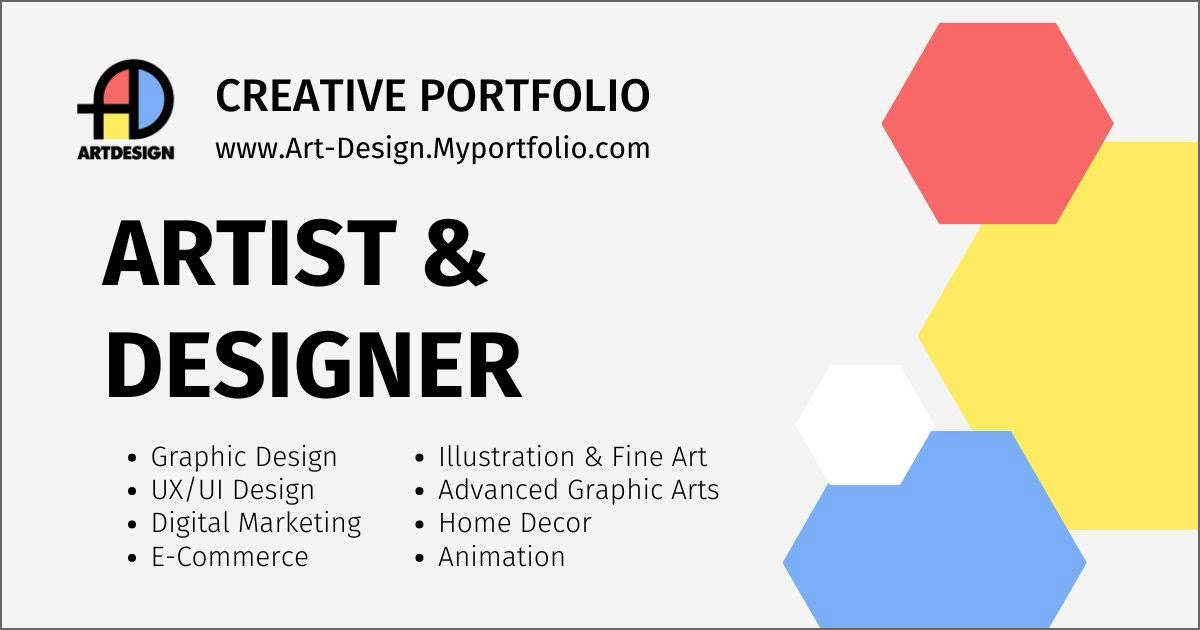 ARTDESIGN

CREATIVE PORTFOLIO
www.Art-Design.Myportfolio.com

ARTIST & DESIGNER

- Graphic Design
- UX/UI Design
- Digital Marketing
- E-Commerce

- Illustration & Fine Art
- Advanced Graphic Arts
- Home Decor
- Animation